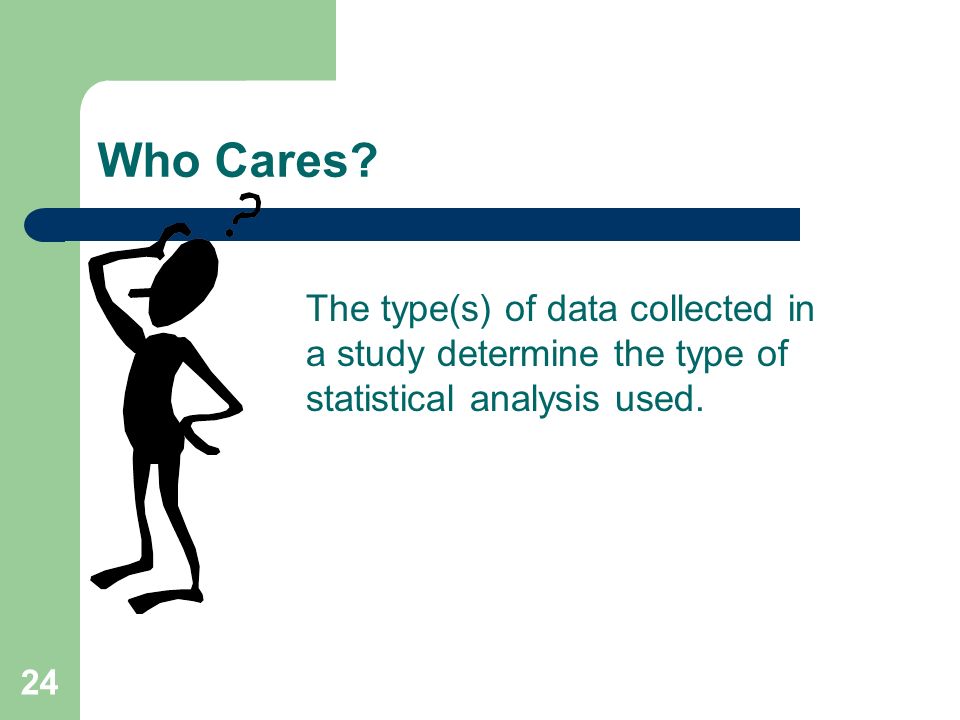 Who Cares?

?

The type(s) of data collected in a study determine the type of statistical analysis used.

24